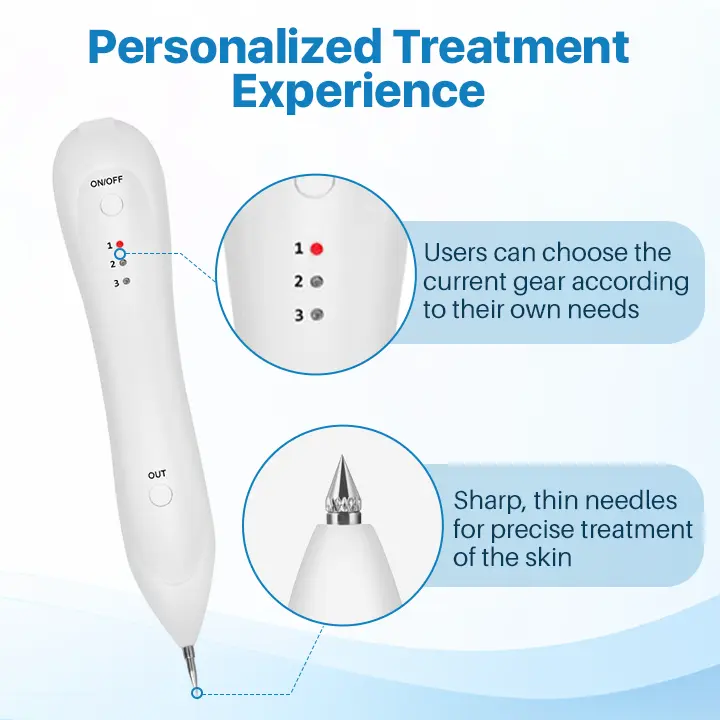 Personalized Treatment Experience

ON/OFF

1
2
3

OUT

1
2
3

Users can choose the current gear according to their own needs

Sharp, thin needles for precise treatment of the skin